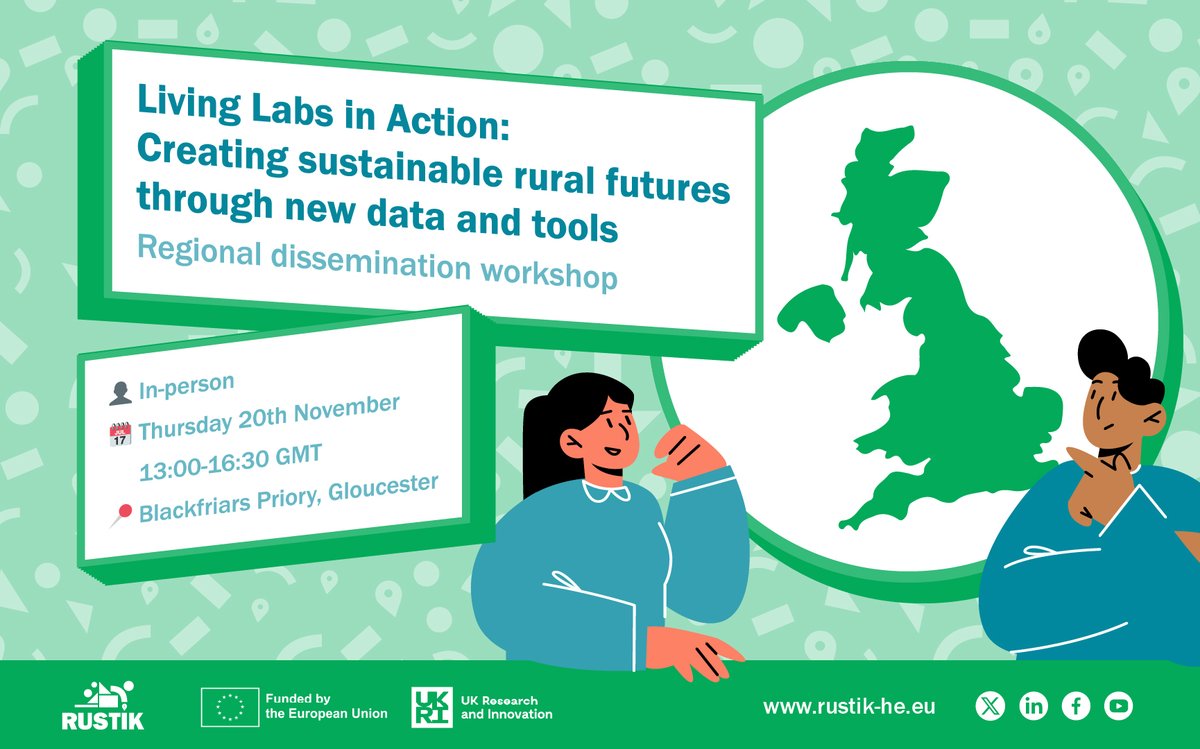 Living Labs in Action:
Creating sustainable rural futures through new data and tools

Regional dissemination workshop

In-person

JUL 17 Thursday 20th November

13:00-16:30 GMT

Blackfriars Priory, Gloucester

RUSTIK

Funded by the European Union

UKRI UK Research and Innovation

www.rustik-he.eu